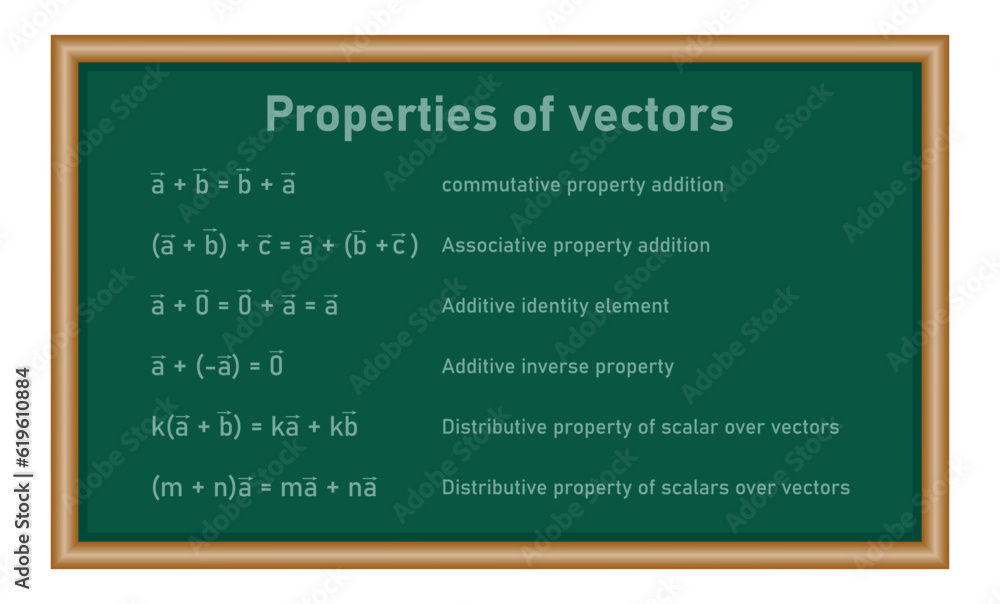 Properties of vectors

$\vec{a} + \vec{b} = \vec{b} + \vec{a}$ commutative property addition

$(\vec{a} + \vec{b}) + \vec{c} = \vec{a} + (\vec{b} + \vec{c})$ Associative property addition

$\vec{a} + \vec{0} = \vec{0} + \vec{a} = \vec{a}$ Additive identity element

$\vec{a} + (-\vec{a}) = \vec{0}$ Additive inverse property

$k(\vec{a} + \vec{b}) = k\vec{a} + k\vec{b}$ Distributive property of scalar over vectors

$(m + n)\vec{a} = m\vec{a} + n\vec{a}$ Distributive property of scalars over vectors

Adobe Stock | #619610884